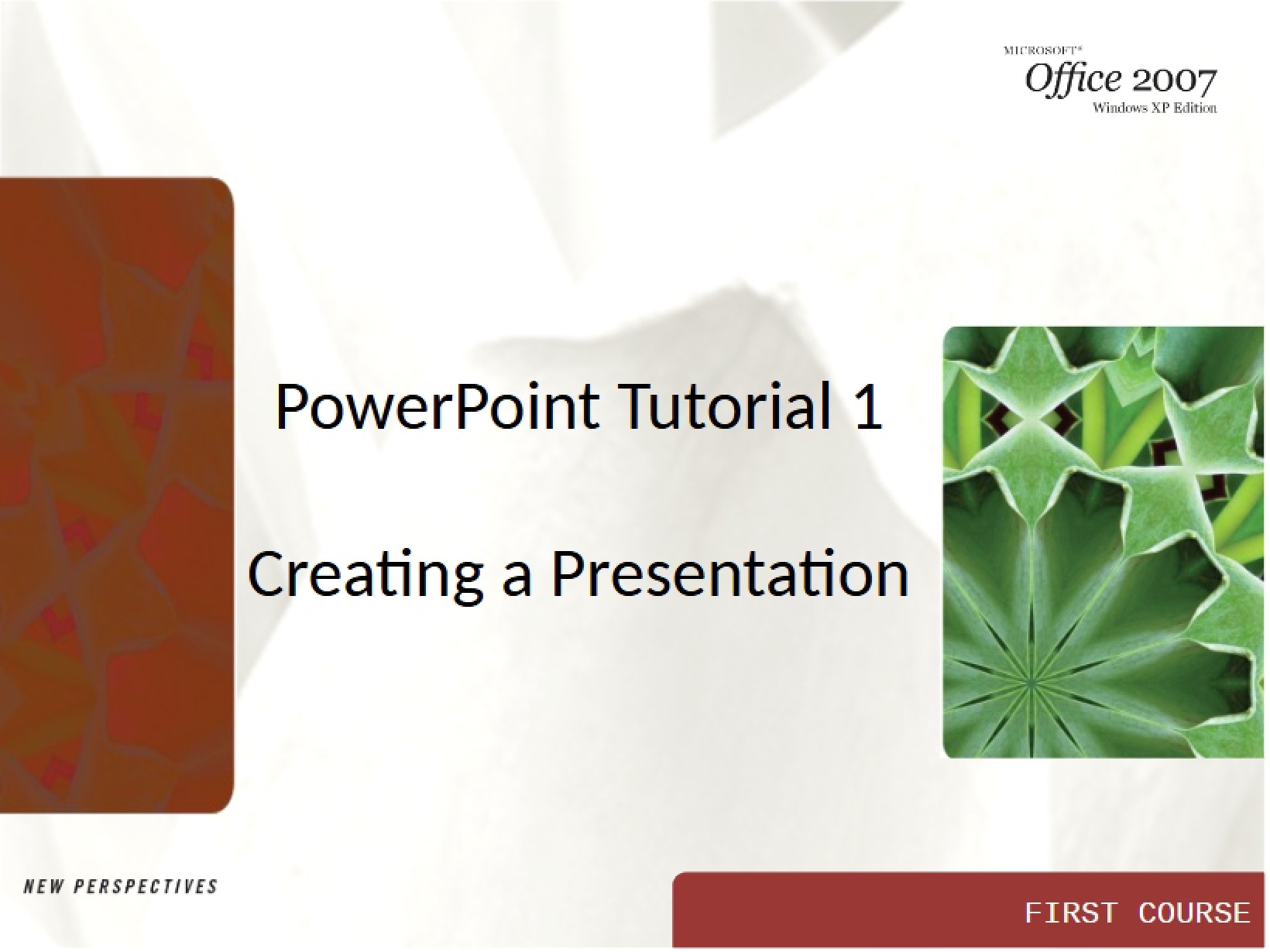 MICROSOFT®
Office 2007
Windows XP Edition

PowerPoint Tutorial 1

Creating a Presentation

NEW PERSPECTIVES

FIRST COURSE